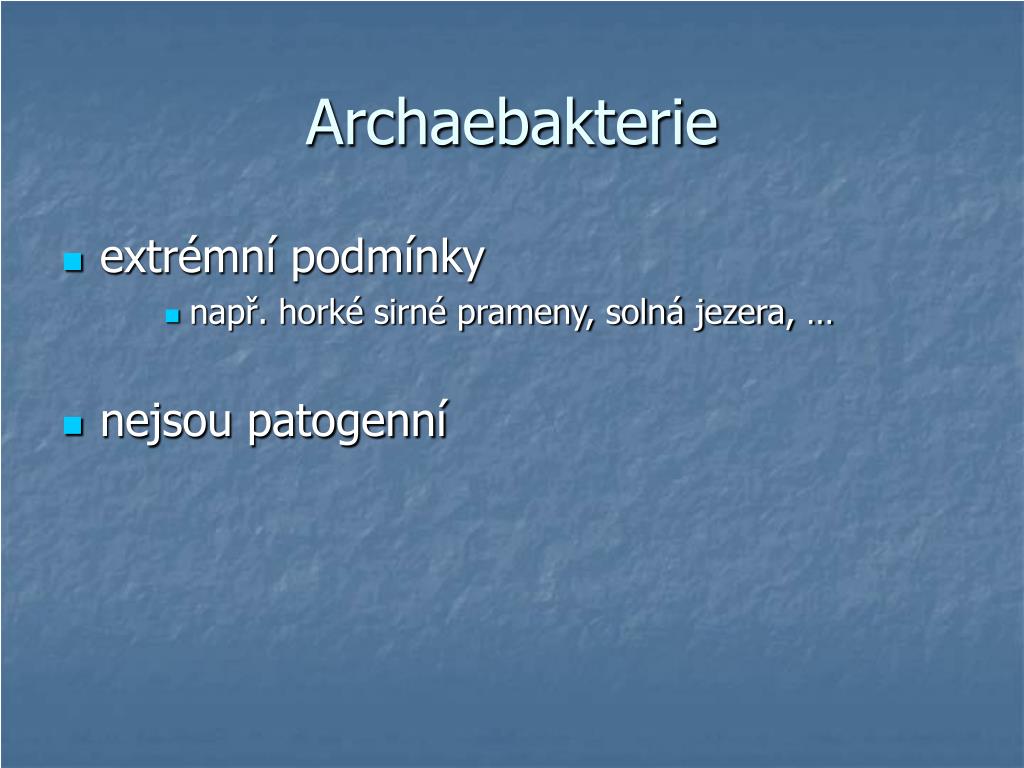 Archaebakterie

extrémní podmínky

např. horké sirné prameny, solná jezera, …

nejsou patogenní